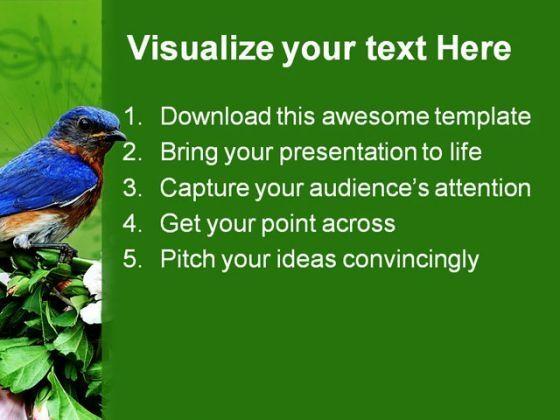 Visualize your text Here

1. Download this awesome template
2. Bring your presentation to life
3. Capture your audience's attention
4. Get your point across
5. Pitch your ideas convincingly